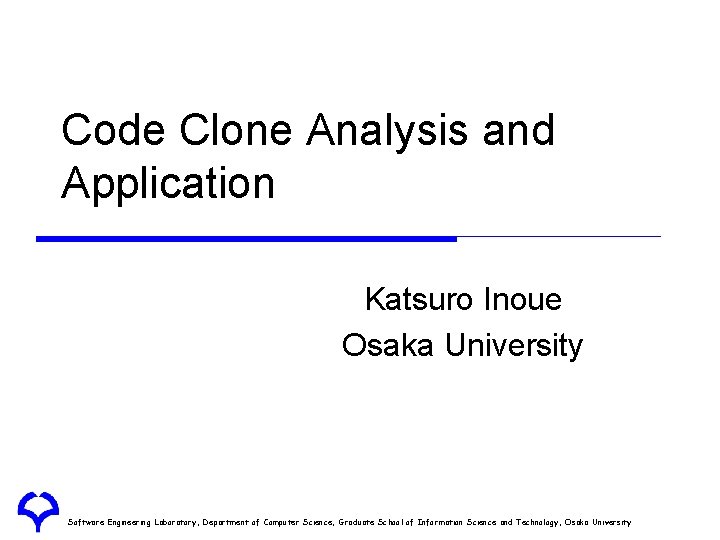 Code Clone Analysis and Application

Katsuro Inoue
Osaka University

Software Engineering Laboratory, Department of Computer Science, Graduate School of Information Science and Technology, Osaka University